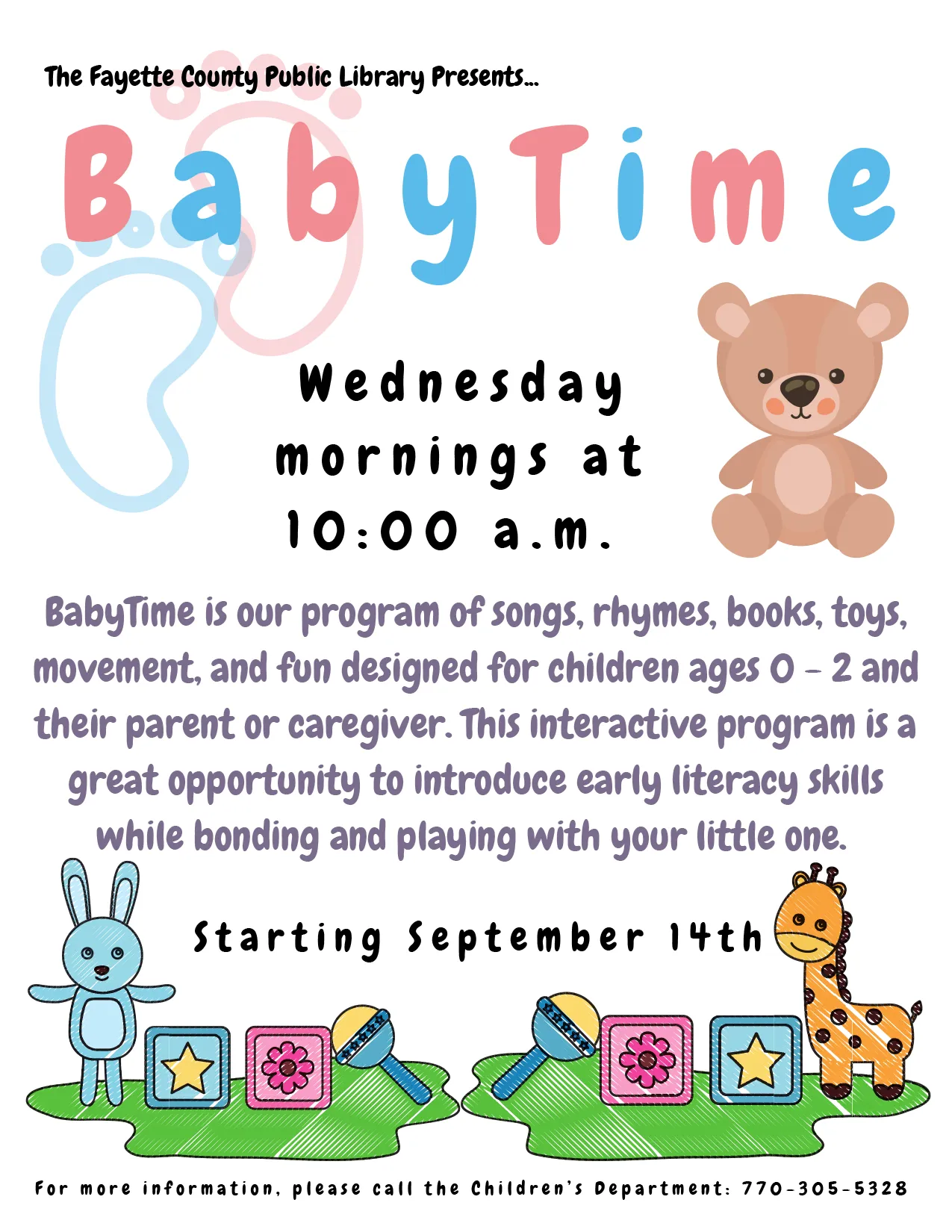 The Fayette County Public Library Presents...

BabyTime

Wednesday mornings at 10:00 a.m.

BabyTime is our program of songs, rhymes, books, toys, movement, and fun designed for children ages 0 - 2 and their parent or caregiver. This interactive program is a great opportunity to introduce early literacy skills while bonding and playing with your little one.

Starting September 14th

For more information, please call the Children's Department: 770-305-5328